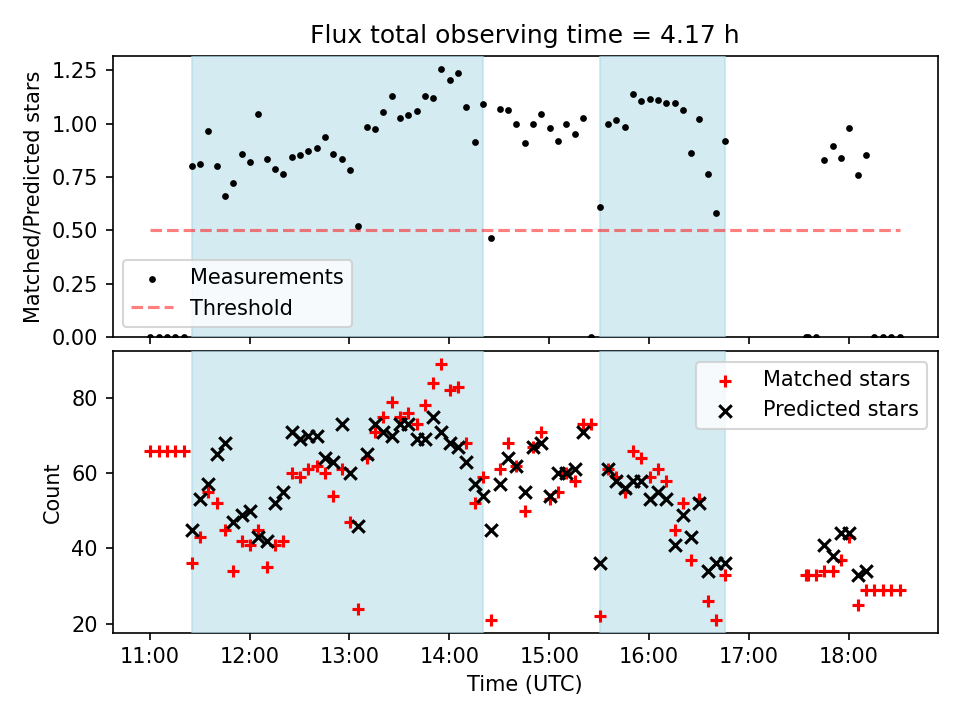 Flux total observing time = 4.17 h

Matched/Predicted stars

1.25
1.00
0.75
0.50
0.25
0.00

Measurements
Threshold

Count

80
60
40
20

Matched stars
Predicted stars

11:00
12:00
13:00
14:00
15:00
16:00
17:00
18:00

Time (UTC)